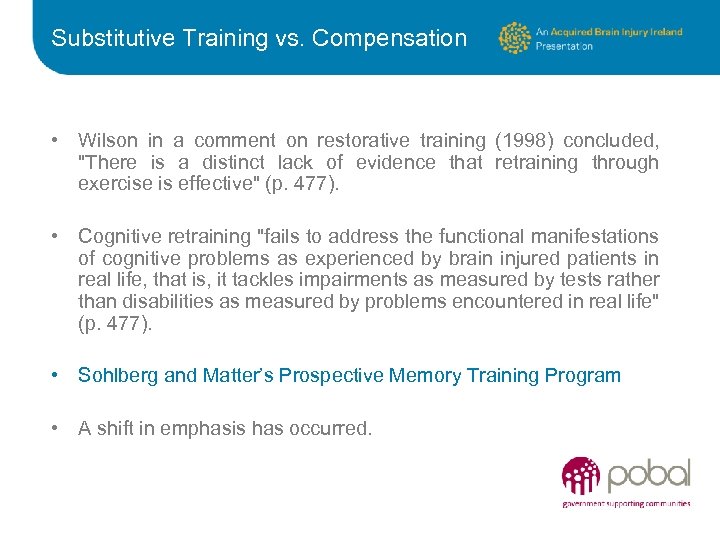 Substitutive Training vs. Compensation

An Acquired Brain Injury Ireland Presentation

• Wilson in a comment on restorative training (1998) concluded, "There is a distinct lack of evidence that retraining through exercise is effective" (p. 477).

• Cognitive retraining "fails to address the functional manifestations of cognitive problems as experienced by brain injured patients in real life, that is, it tackles impairments as measured by tests rather than disabilities as measured by problems encountered in real life" (p. 477).

• Sohlberg and Matter's Prospective Memory Training Program

• A shift in emphasis has occurred.

pobal
government supporting communities